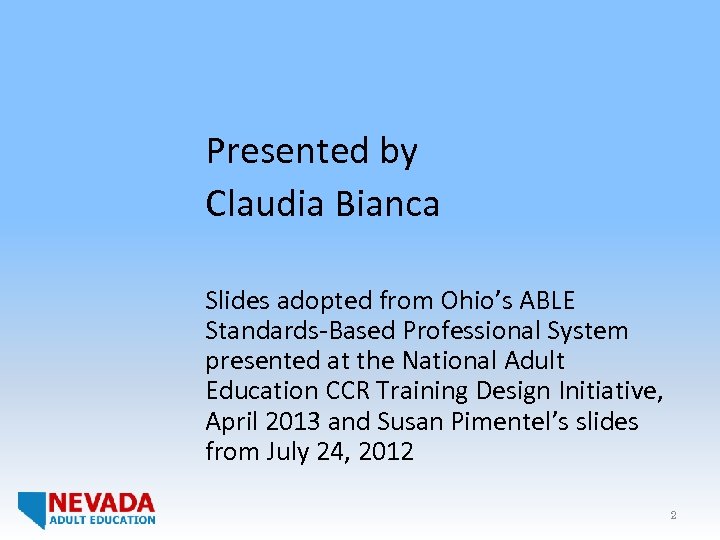 Presented by
Claudia Bianca

Slides adopted from Ohio's ABLE Standards-Based Professional System presented at the National Adult Education CCR Training Design Initiative, April 2013 and Susan Pimentel's slides from July 24, 2012

NEVADA
ADULT EDUCATION

2